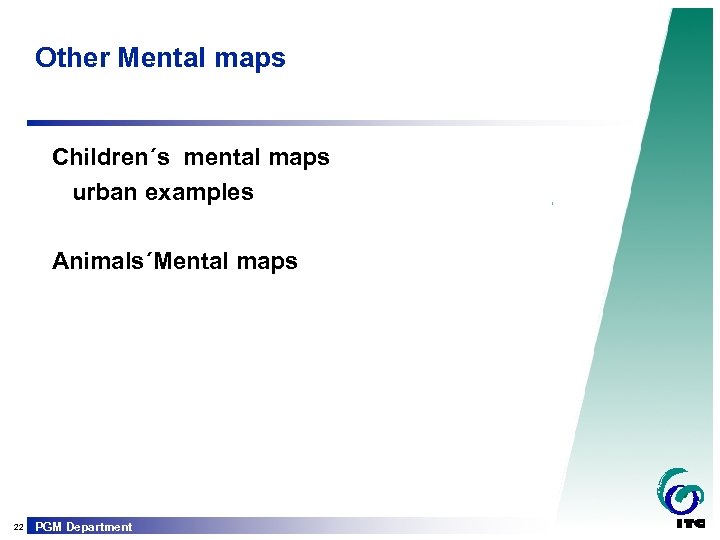 Other Mental maps

Children´s mental maps
urban examples

Animals´Mental maps

22 PGM Department

ITC